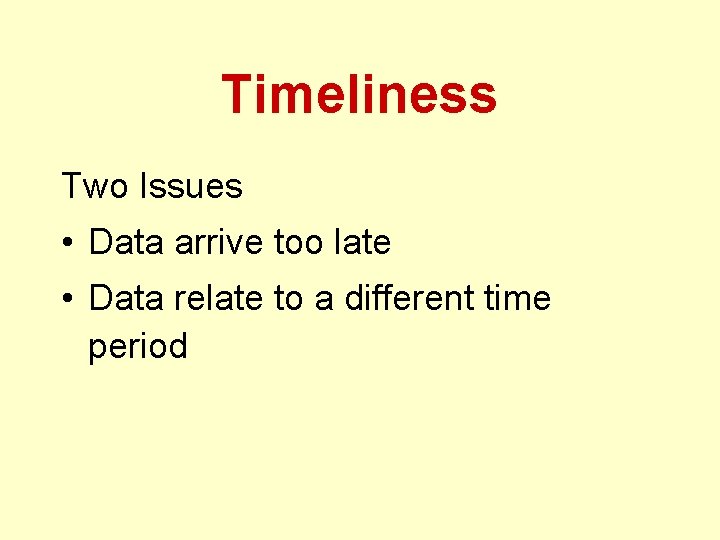 Timeliness

Two Issues

• Data arrive too late
• Data relate to a different time period